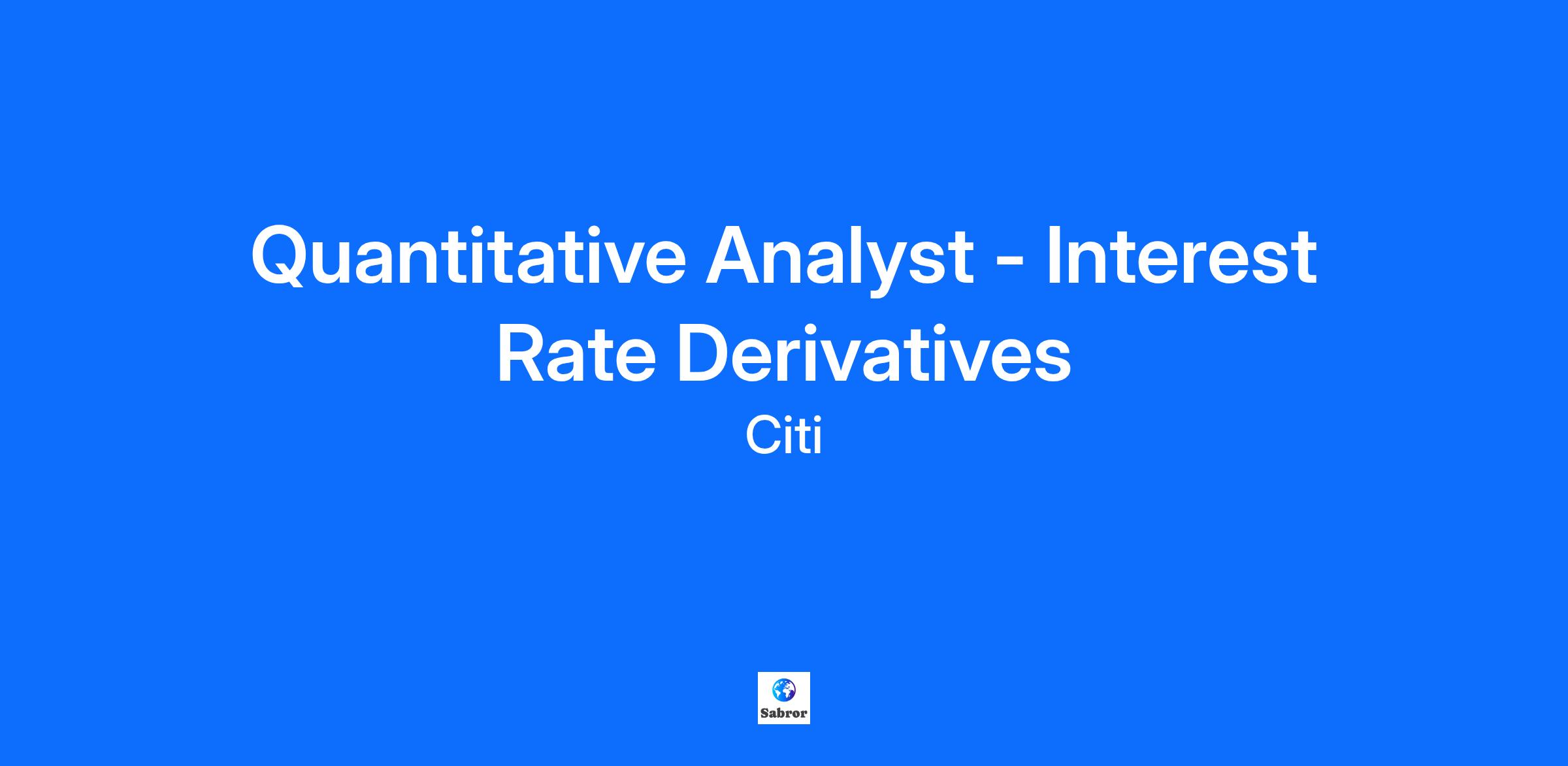 Quantitative Analyst - Interest Rate Derivatives

Citi

Sabror